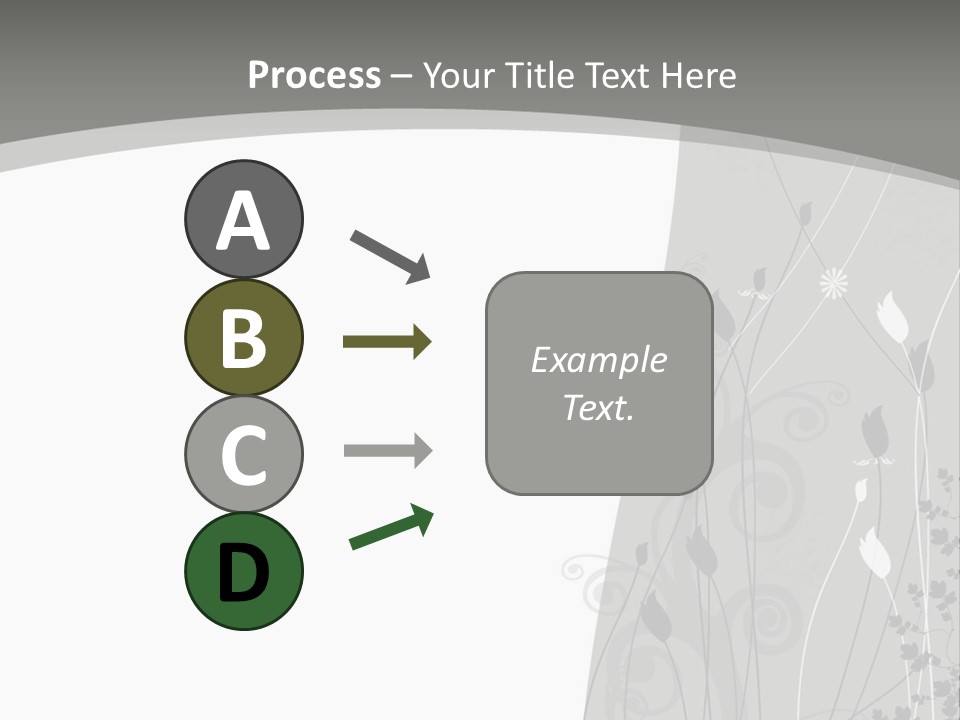 Process – Your Title Text Here

A

B

C

D

Example Text.